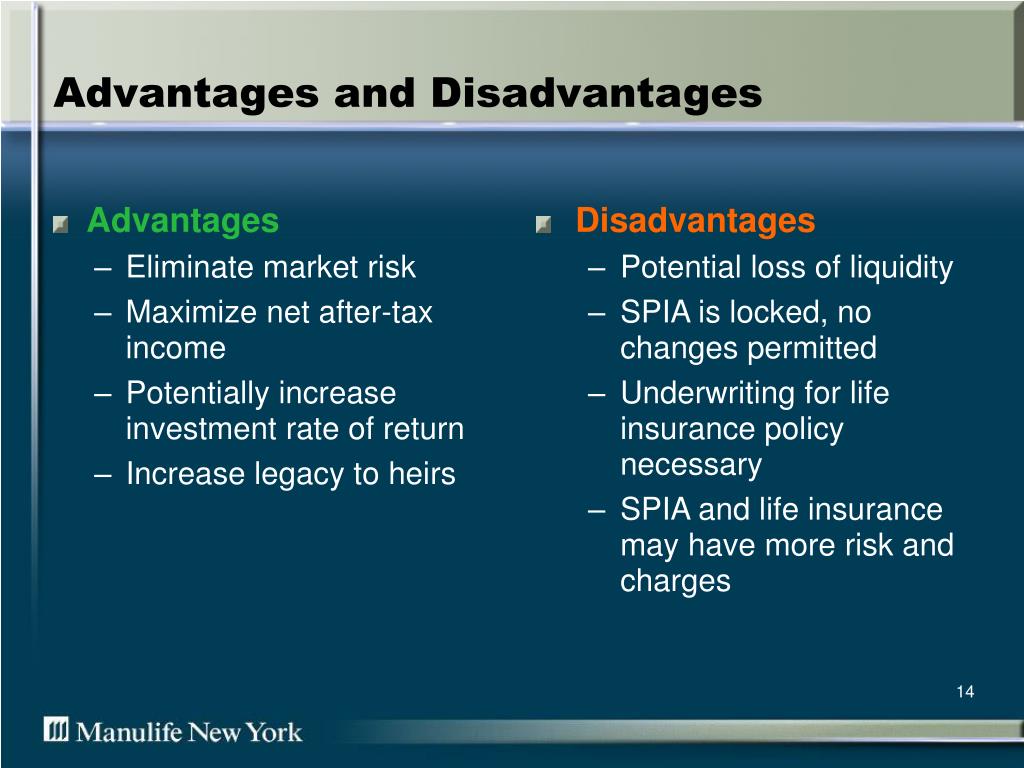 Advantages and Disadvantages

Advantages
– Eliminate market risk
– Maximize net after-tax income
– Potentially increase investment rate of return
– Increase legacy to heirs

Disadvantages
– Potential loss of liquidity
– SPIA is locked, no changes permitted
– Underwriting for life insurance policy necessary
– SPIA and life insurance may have more risk and charges

14

Manulife New York